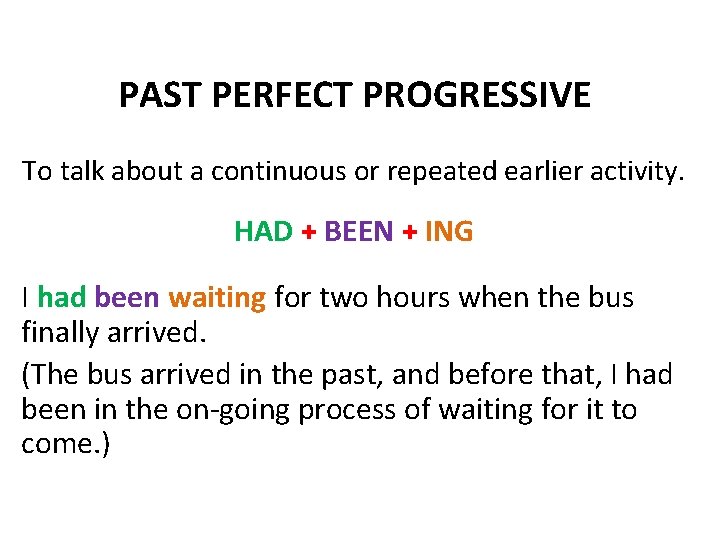 PAST PERFECT PROGRESSIVE

To talk about a continuous or repeated earlier activity.

HAD + BEEN + ING

I had been waiting for two hours when the bus finally arrived.

(The bus arrived in the past, and before that, I had been in the on-going process of waiting for it to come.)